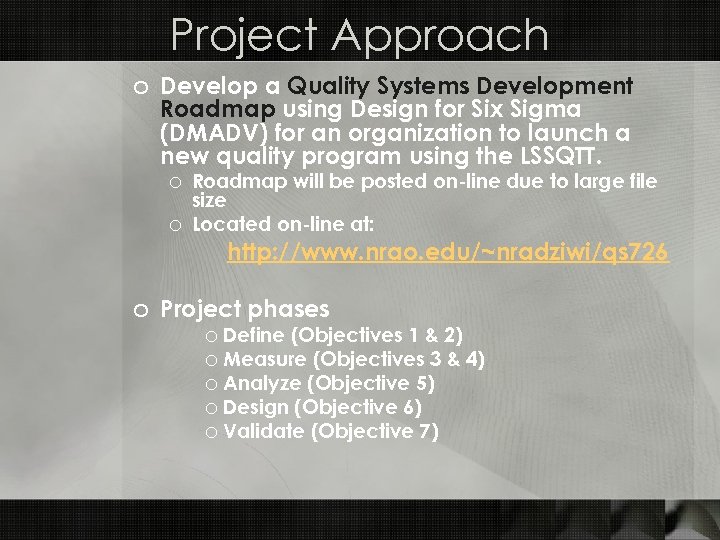 Project Approach

o Develop a Quality Systems Development Roadmap using Design for Six Sigma (DMADV) for an organization to launch a new quality program using the LSSQTT.

o Roadmap will be posted on-line due to large file size

o Located on-line at:

http://www.nrao.edu/~nradziwi/qs726

o Project phases

o Define (Objectives 1 & 2)

o Measure (Objectives 3 & 4)

o Analyze (Objective 5)

o Design (Objective 6)

o Validate (Objective 7)